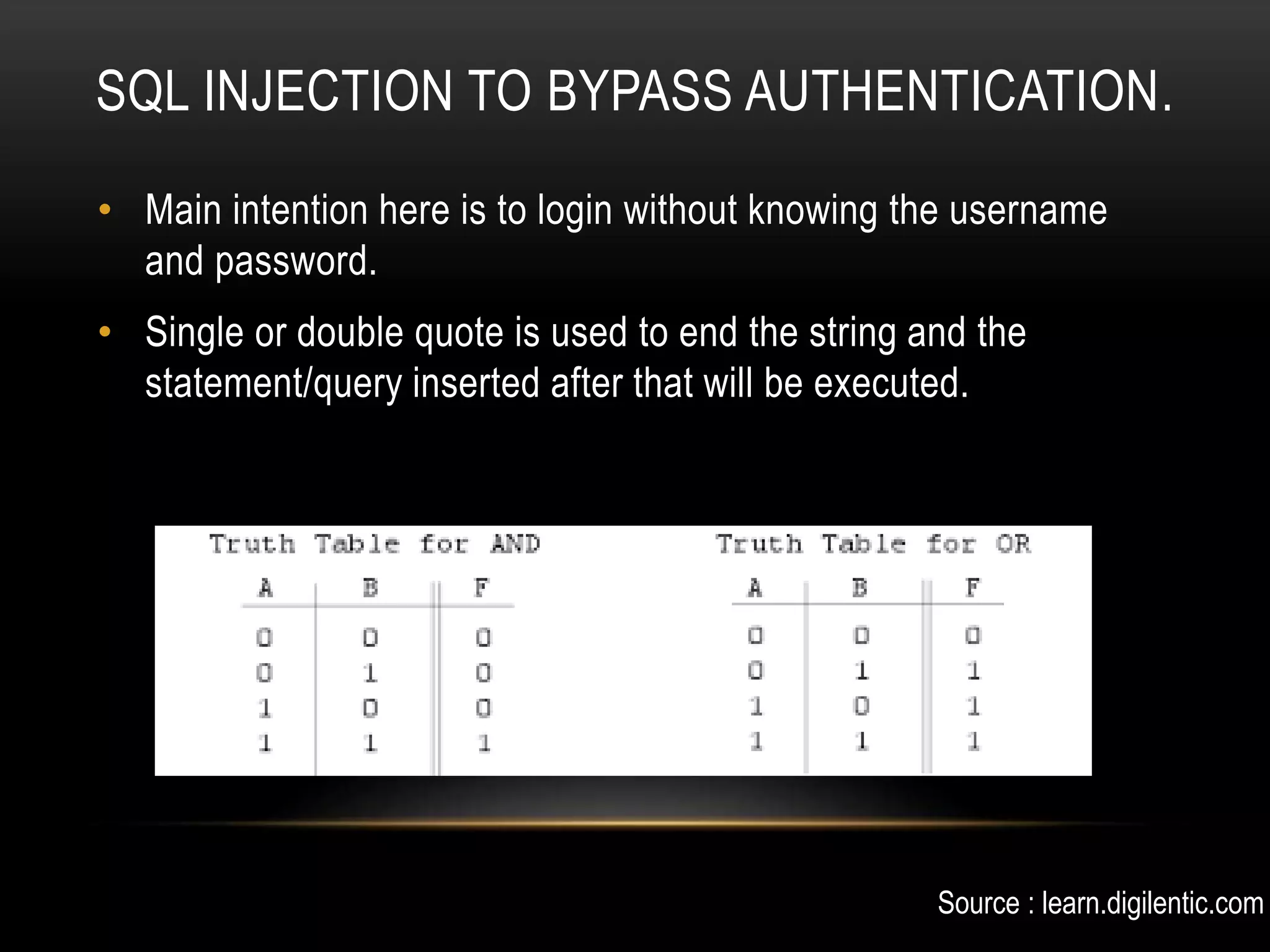 SQL INJECTION TO BYPASS AUTHENTICATION.

• Main intention here is to login without knowing the username and password.

• Single or double quote is used to end the string and the statement/query inserted after that will be executed.

Truth Table for AND

| A | B | F |
|---|---|---|
| 0 | 0 | 0 |
| 0 | 1 | 0 |
| 1 | 0 | 0 |
| 1 | 1 | 1 |

Truth Table for OR

| A | B | F |
|---|---|---|
| 0 | 0 | 0 |
| 0 | 1 | 1 |
| 1 | 0 | 1 |
| 1 | 1 | 1 |

Source : learn.digilentic.com